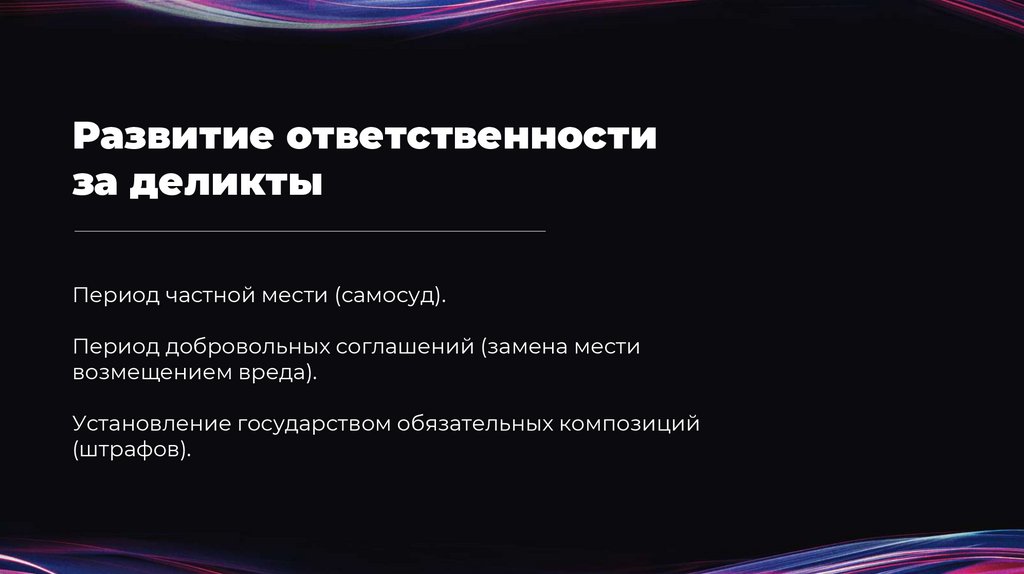 Развитие ответственности за деликты

Период частной мести (самосуд).

Период добровольных соглашений (замена мести возмещением вреда).

Установление государством обязательных композиций (штрафов).